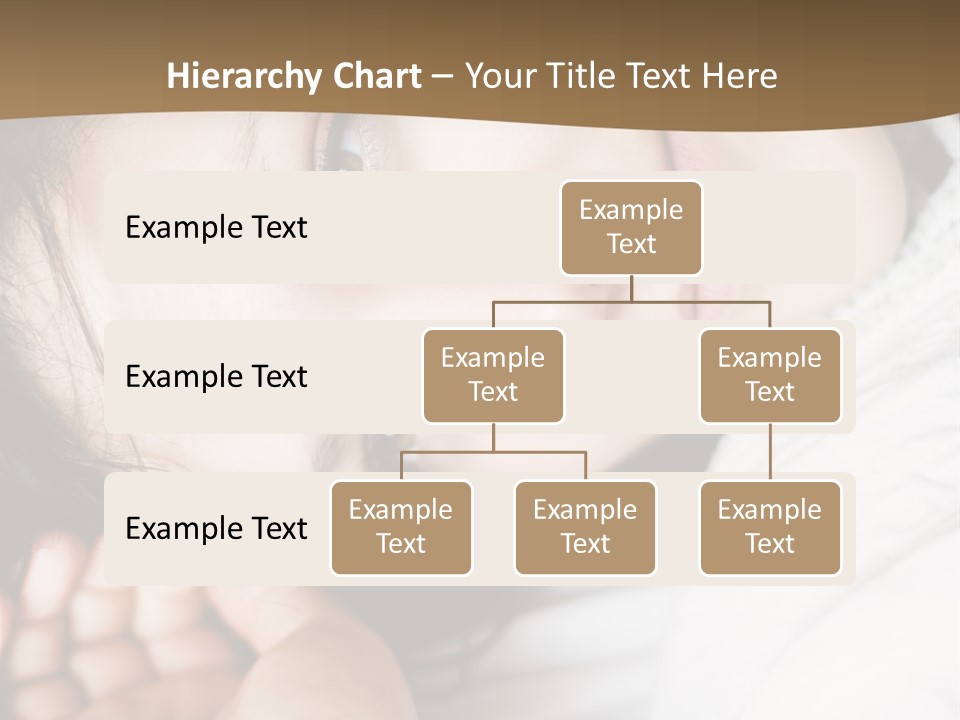 Hierarchy Chart – Your Title Text Here

Example Text

Example Text

Example Text

Example Text

Example Text

Example Text

Example Text

Example Text

Example Text